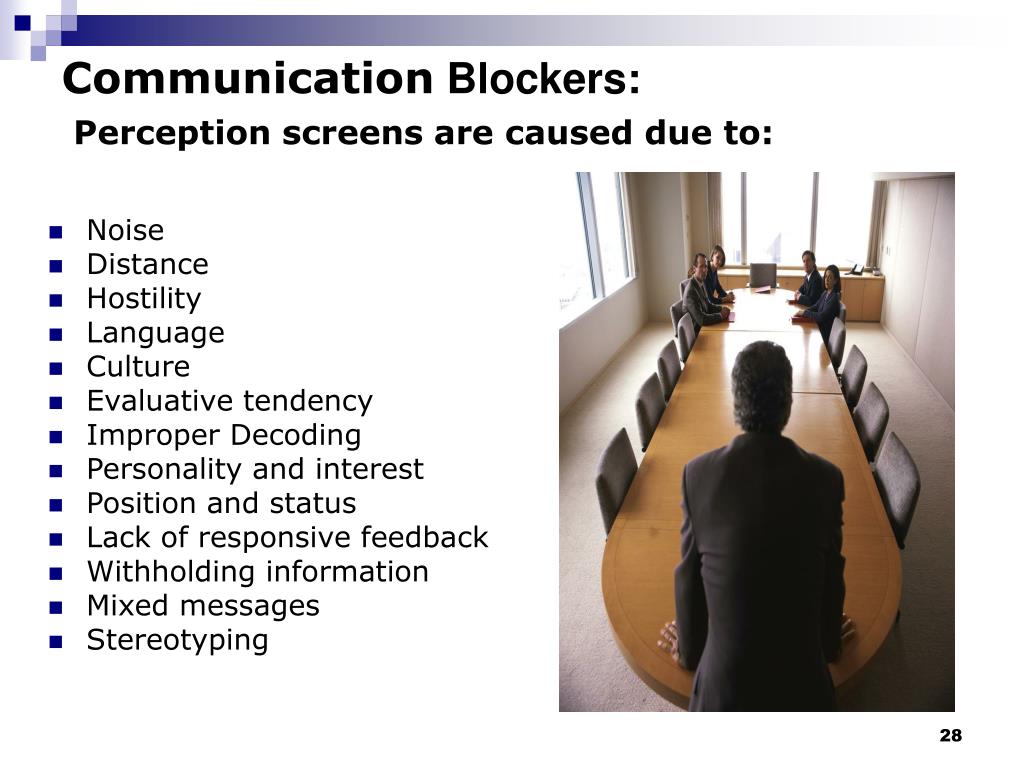 Communication Blockers:

Perception screens are caused due to:

- Noise
- Distance
- Hostility
- Language
- Culture
- Evaluative tendency
- Improper Decoding
- Personality and interest
- Position and status
- Lack of responsive feedback
- Withholding information
- Mixed messages
- Stereotyping

28